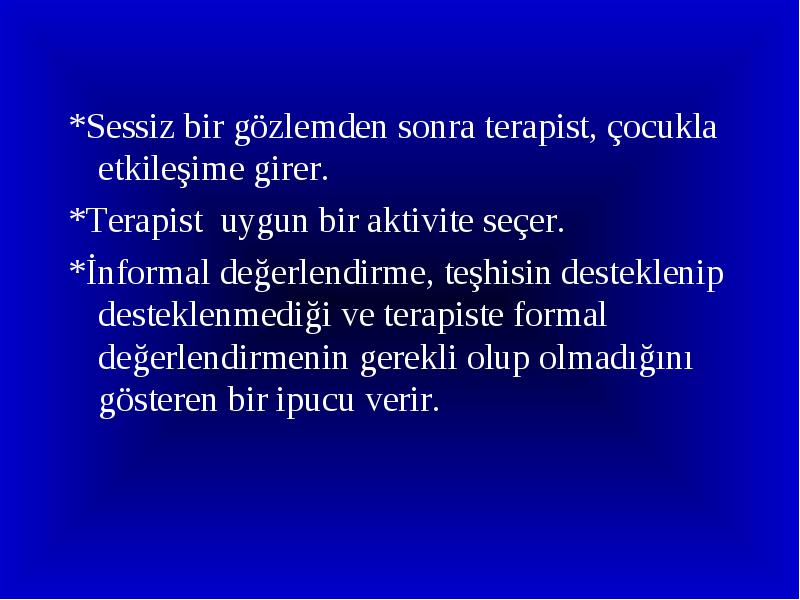 *Sessiz bir gözlemden sonra terapist, çocukla etkileşime girer.

*Terapist uygun bir aktivite seçer.

*İnformal değerlendirme, teşhisin desteklenip desteklenmediği ve terapiste formal değerlendirmenin gerekli olup olmadığını gösteren bir ipucu verir.